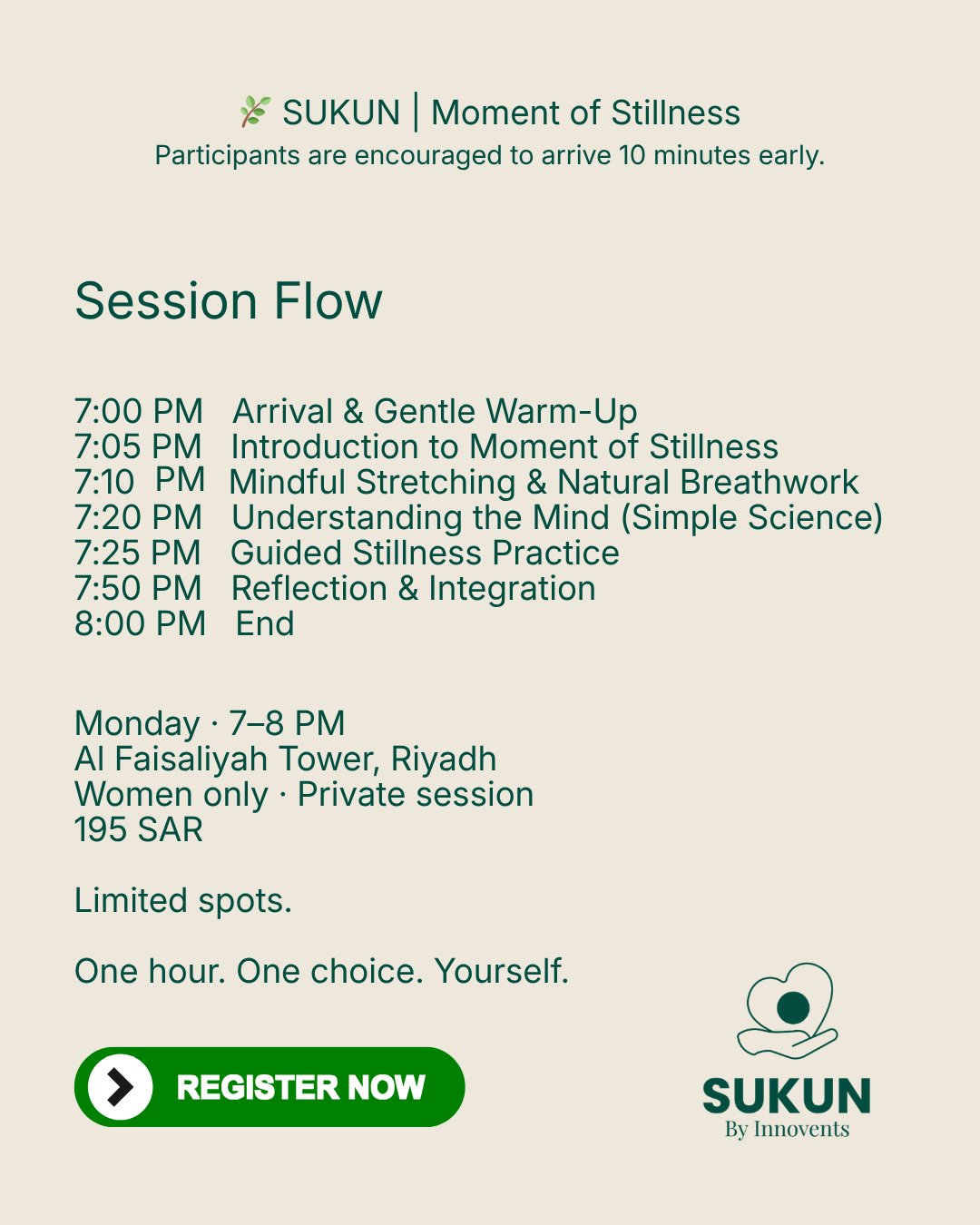 🌿 SUKUN | Moment of Stillness
Participants are encouraged to arrive 10 minutes early.

Session Flow

7:00 PM Arrival & Gentle Warm-Up
7:05 PM Introduction to Moment of Stillness
7:10 PM Mindful Stretching & Natural Breathwork
7:20 PM Understanding the Mind (Simple Science)
7:25 PM Guided Stillness Practice
7:50 PM Reflection & Integration
8:00 PM End

Monday · 7–8 PM
Al Faisaliyah Tower, Riyadh
Women only · Private session
195 SAR

Limited spots.

One hour. One choice. Yourself.

REGISTER NOW

SUKUN
By Innovents